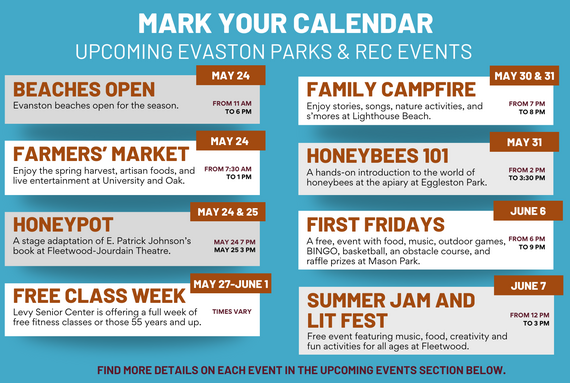 MARK YOUR CALENDAR
UPCOMING EVASTON PARKS & REC EVENTS

MAY 24
BEACHES OPEN
Evanston beaches open for the season.
FROM 11 AM TO 6 PM

MAY 24
FARMERS' MARKET
Enjoy the spring harvest, artisan foods, and live entertainment at University and Oak.
FROM 7:30 AM TO 1 PM

MAY 24 & 25
HONEYPOT
A stage adaptation of E. Patrick Johnson's book at Fleetwood-Jourdain Theatre.
MAY 24 7 PM
MAY 25 3 PM

MAY 27-JUNE 1
FREE CLASS WEEK
Levy Senior Center is offering a full week of free fitness classes or those 55 years and up.
TIMES VARY

MAY 30 & 31
FAMILY CAMPFIRE
Enjoy stories, songs, nature activities, and s'mores at Lighthouse Beach.
FROM 7 PM TO 8 PM

MAY 31
HONEYBEES 101
A hands-on introduction to the world of honeybees at the apiary at Eggleston Park.
FROM 2 PM TO 3:30 PM

JUNE 6
FIRST FRIDAYS
A free, event with food, music, outdoor games, BINGO, basketball, an obstacle course, and raffle prizes at Mason Park.
FROM 6 PM TO 9 PM

JUNE 7
SUMMER JAM AND LIT FEST
Free event featuring music, food, creativity and fun activities for all ages at Fleetwood.
FROM 12 PM TO 3 PM

FIND MORE DETAILS ON EACH EVENT IN THE UPCOMING EVENTS SECTION BELOW.